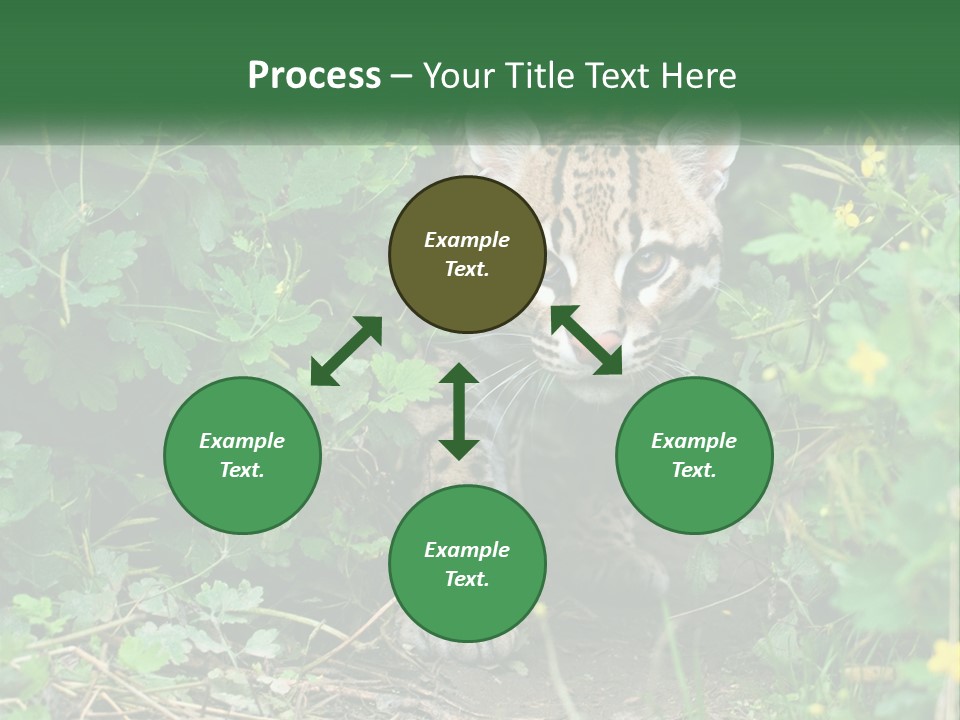 Process – Your Title Text Here

Example Text.

Example Text.

Example Text.

Example Text.